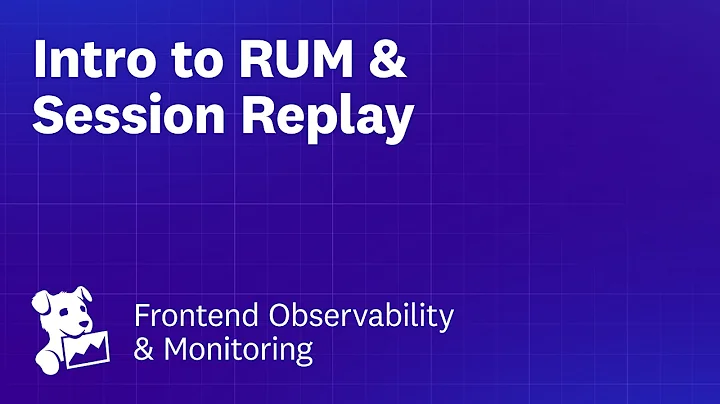 Intro to RUM & Session Replay

Frontend Observability & Monitoring